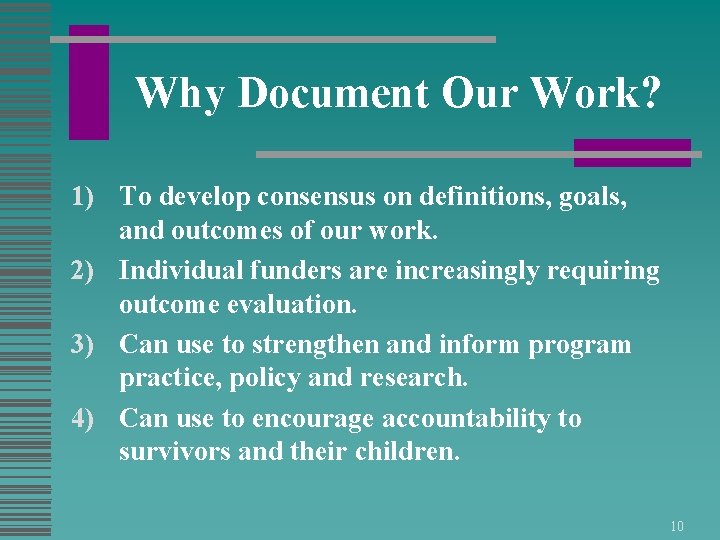 Why Document Our Work?

1) To develop consensus on definitions, goals, and outcomes of our work.
2) Individual funders are increasingly requiring outcome evaluation.
3) Can use to strengthen and inform program practice, policy and research.
4) Can use to encourage accountability to survivors and their children.

10